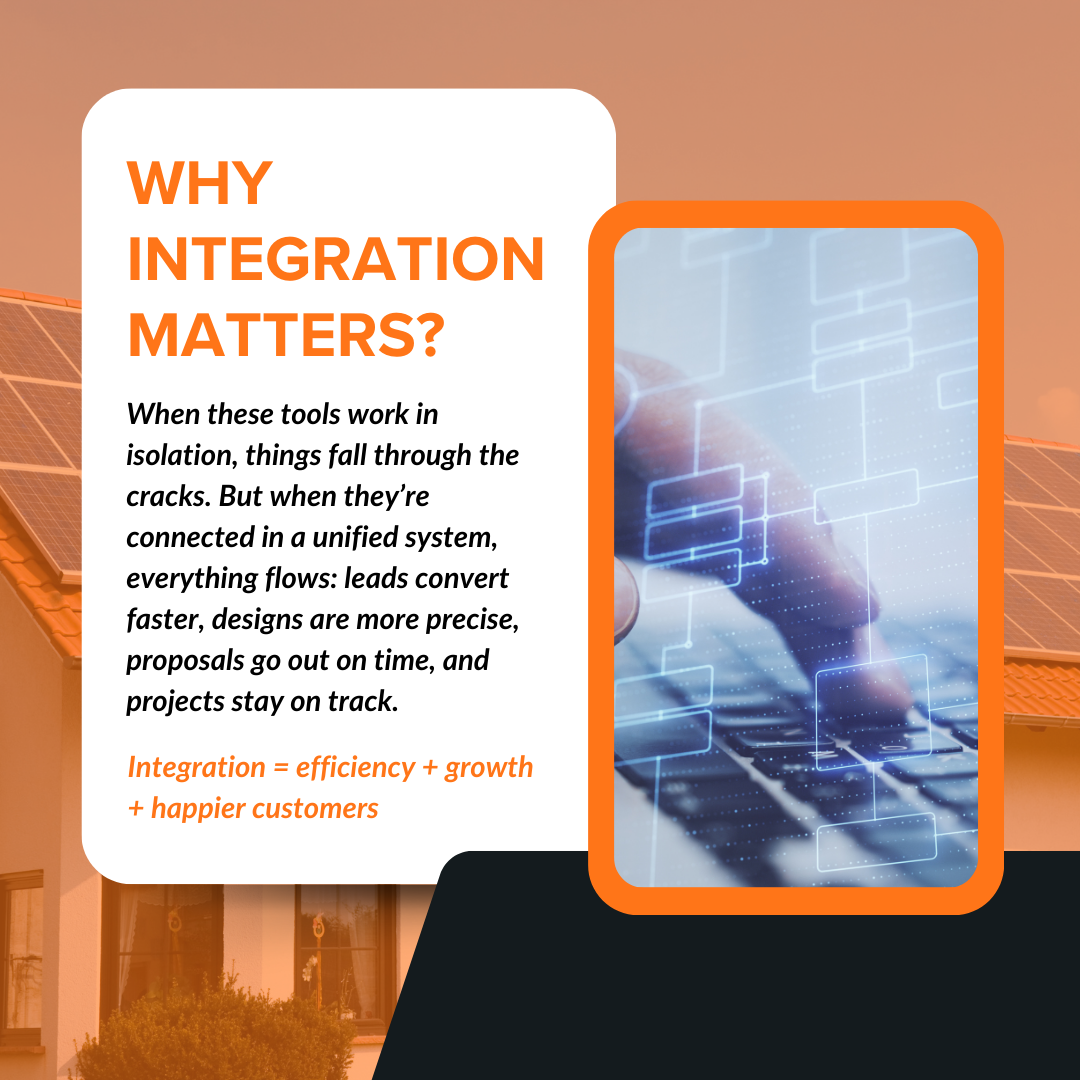 WHY INTEGRATION MATTERS?

When these tools work in isolation, things fall through the cracks. But when they're connected in a unified system, everything flows: leads convert faster, designs are more precise, proposals go out on time, and projects stay on track.

Integration = efficiency + growth + happier customers